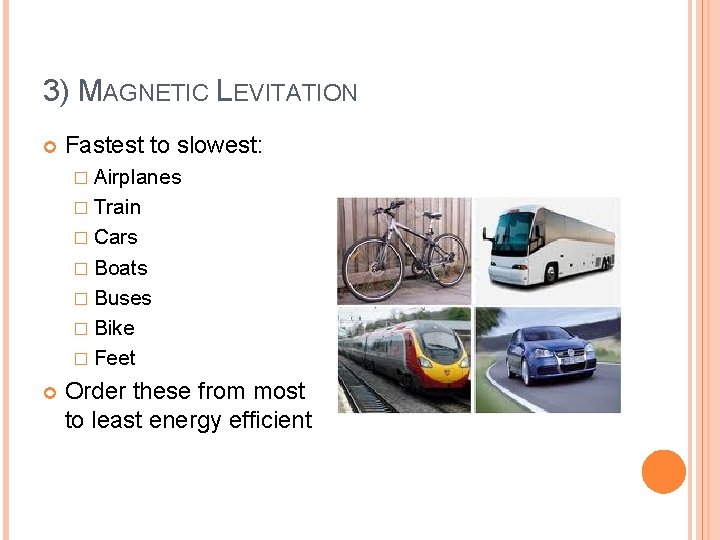 3) MAGNETIC LEVITATION

Fastest to slowest:
Airplanes
Train
Cars
Boats
Buses
Bike
Feet

Order these from most to least energy efficient